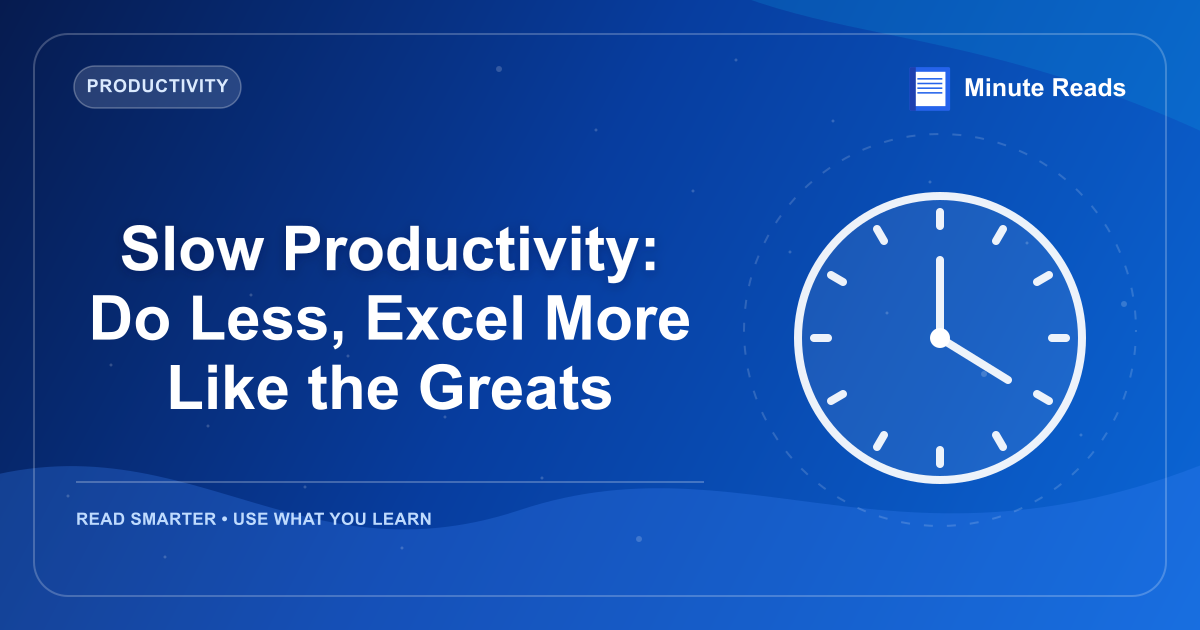 PRODUCTIVITY

Minute Reads

Slow Productivity: Do Less, Excel More Like the Greats

READ SMARTER • USE WHAT YOU LEARN